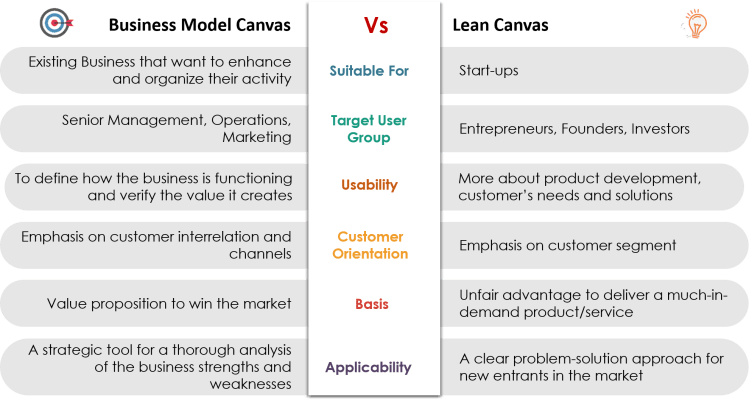 | Business Model Canvas | Vs | Lean Canvas |
|---|---|---|
| Existing Business that want to enhance and organize their activity | Suitable For | Start-ups |
| Senior Management, Operations, Marketing | Target User Group | Entrepreneurs, Founders, Investors |
| To define how the business is functioning and verify the value it creates | Usability | More about product development, customer's needs and solutions |
| Emphasis on customer interrelation and channels | Customer Orientation | Emphasis on customer segment |
| Value proposition to win the market | Basis | Unfair advantage to deliver a much-in-demand product/service |
| A strategic tool for a thorough analysis of the business strengths and weaknesses | Applicability | A clear problem-solution approach for new entrants in the market |